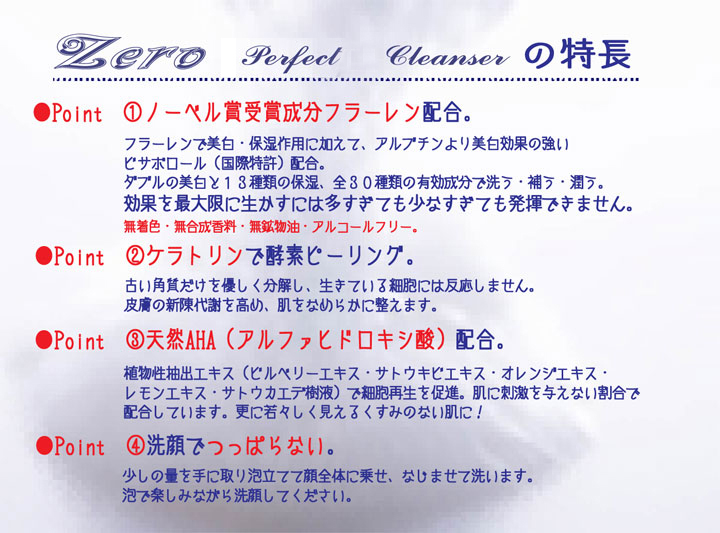 Zero Perfect Cleanser の特長

●Point ①ノーベル賞受賞成分フラーレン配合。

フラーレンで美白・保湿作用に加えて、アルブチンより美白効果の強いビサボロール（国際特許）配合。
ダブルの美白と１３種類の保湿、全３０種類の有効成分で洗う・補う・潤う。
効果を最大限に生かすには多すぎても少なすぎても発揮できません。
無着色・無合成香料・無鉱物油・アルコールフリー。

●Point ②ケラトリンで酵素ピーリング。

古い角質だけを優しく分解し、生きている細胞には反応しません。
皮膚の新陳代謝を高め、肌をなめらかに整えます。

●Point ③天然AHA（アルファヒドロキシ酸）配合。

植物性抽出エキス（ビルベリーエキス・サトウキビエキス・オレンジエキス・レモンエキス・サトウカエデ樹液）で細胞再生を促進。肌に刺激を与えない割合で配合しています。更に若々しく見えるくすみのない肌に！

●Point ④洗顔でつっぱらない。

少しの量を手に取り泡立てて顔全体に乗せ、なじませて洗います。
泡で楽しみながら洗顔してください。